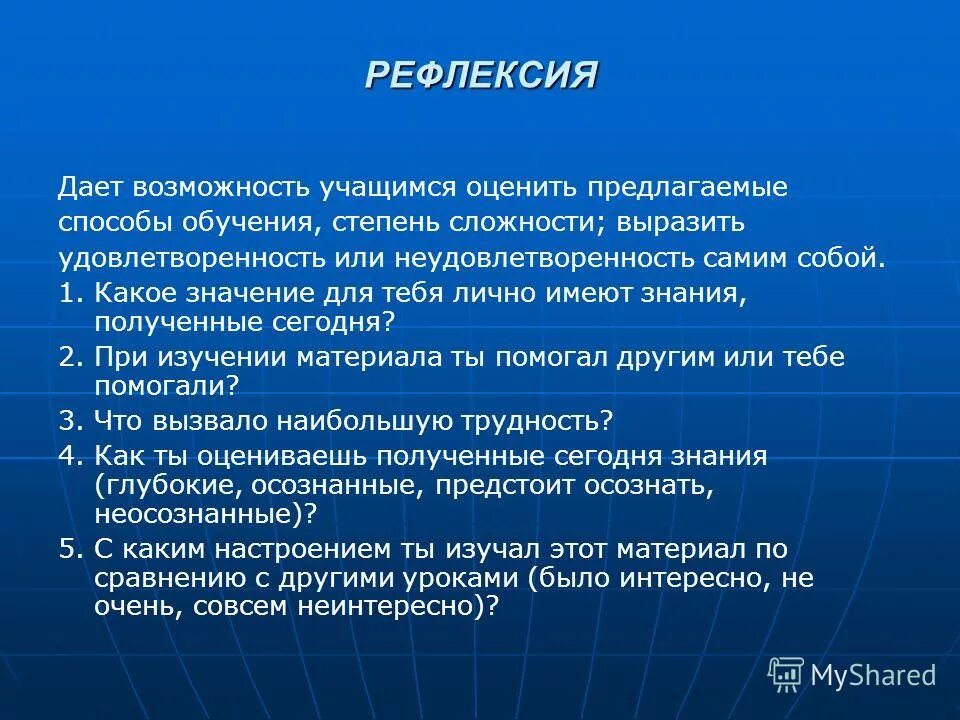 РЕФЛЕКСИЯ

Дает возможность учащимся оценить предлагаемые способы обучения, степень сложности; выразить удовлетворенность или неудовлетворенность самим собой.

1. Какое значение для тебя лично имеют знания, полученные сегодня?
2. При изучении материала ты помогал другим или тебе помогали?
3. Что вызвало наибольшую трудность?
4. Как ты оцениваешь полученные сегодня знания (глубокие, осознанные, предстоит осознать, неосознанные)?
5. С каким настроением ты изучал этот материал по сравнению с другими уроками (было интересно, не очень, совсем неинтересно)?

MyShared